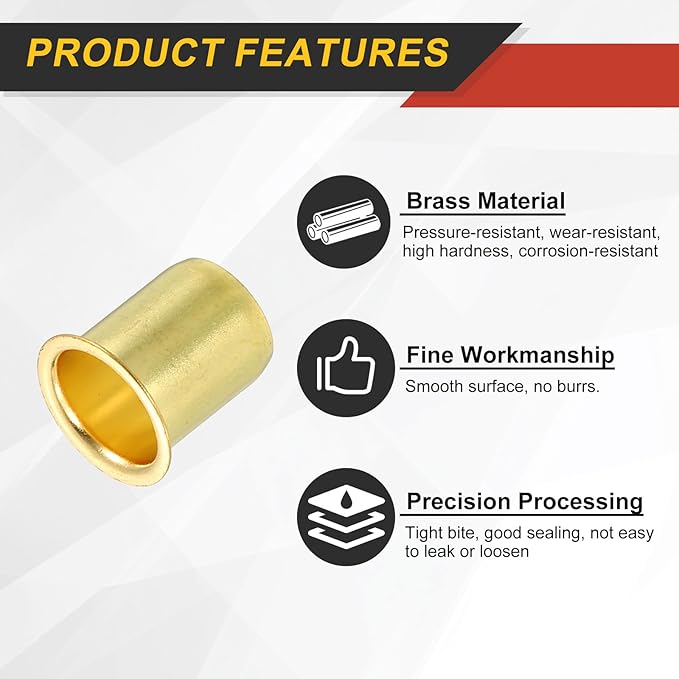 PRODUCT FEATURES

Brass Material
Pressure-resistant, wear-resistant, high hardness, corrosion-resistant

Fine Workmanship
Smooth surface, no burrs.

Precision Processing
Tight bite, good sealing, not easy to leak or loosen